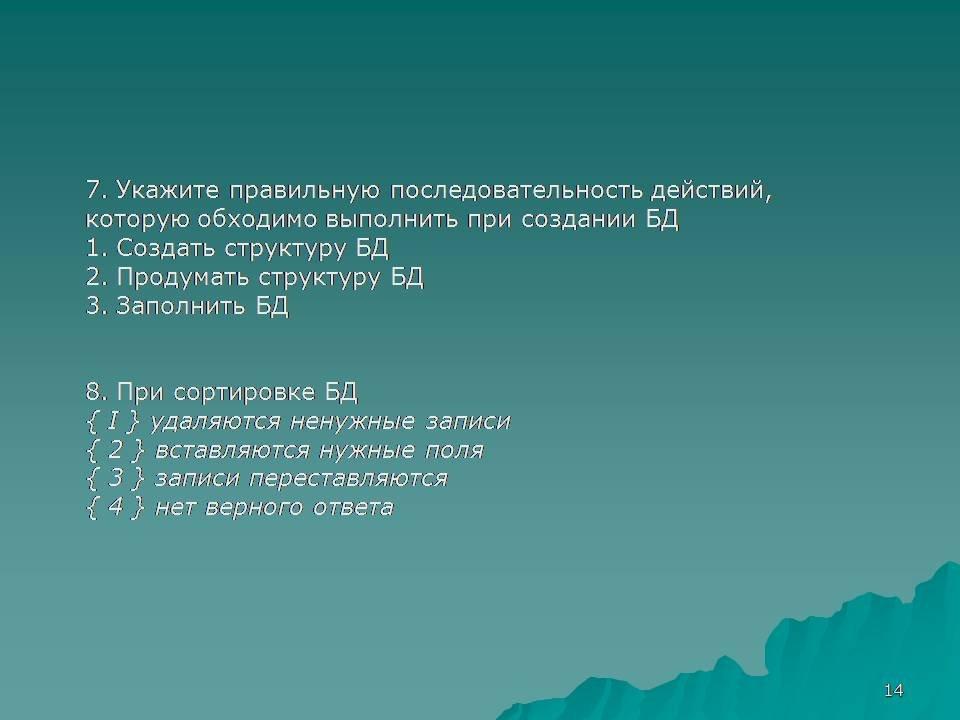 7. Укажите правильную последовательность действий, которую обходимо выполнить при создании БД
1. Создать структуру БД
2. Продумать структуру БД
3. Заполнить БД

8. При сортировке БД
{ I } удаляются ненужные записи
{ 2 } вставляются нужные поля
{ 3 } записи переставляются
{ 4 } нет верного ответа

14